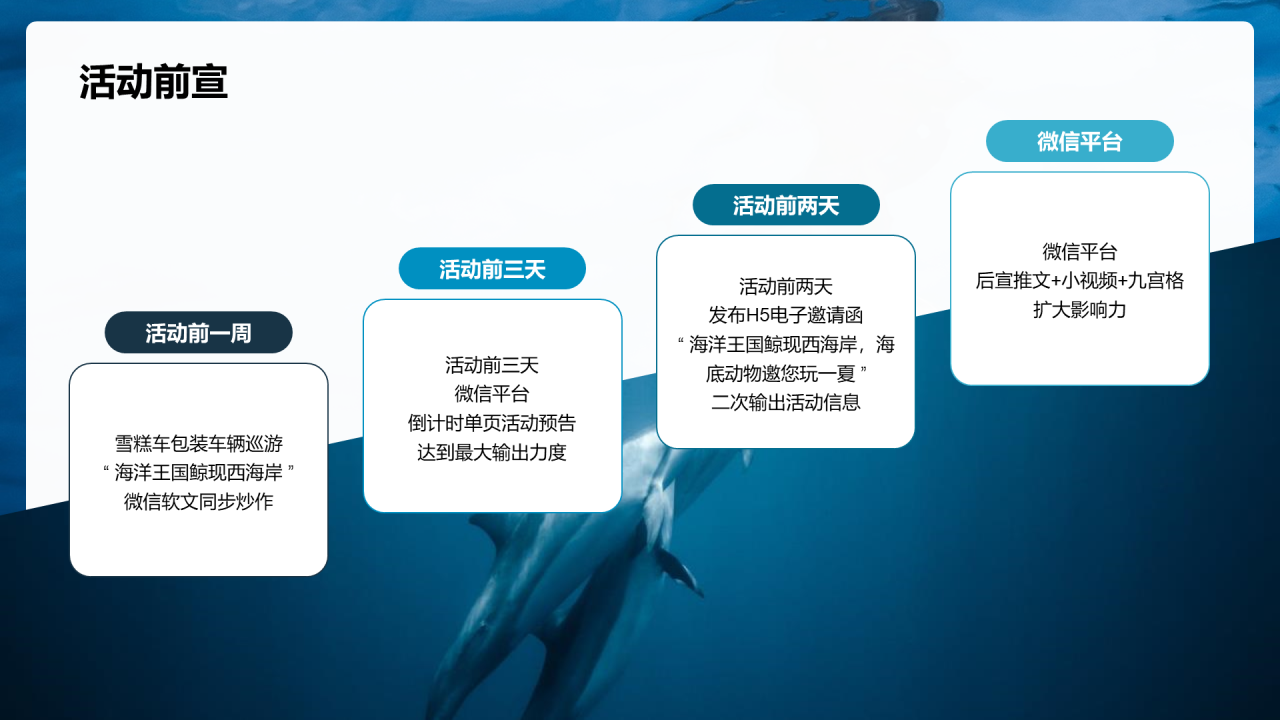 活动前宣

活动前一周

雪糕车包装车辆巡游
“ 海洋王国鲸现西海岸 ”
微信软文同步炒作

活动前三天

活动前三天
微信平台
倒计时单页活动预告
达到最大输出力度

活动前两天

活动前两天
发布H5电子邀请函
“ 海洋王国鲸现西海岸，海底动物邀您玩一夏 ”
二次输出活动信息

微信平台

微信平台
后宣推文+小视频+九宫格
扩大影响力